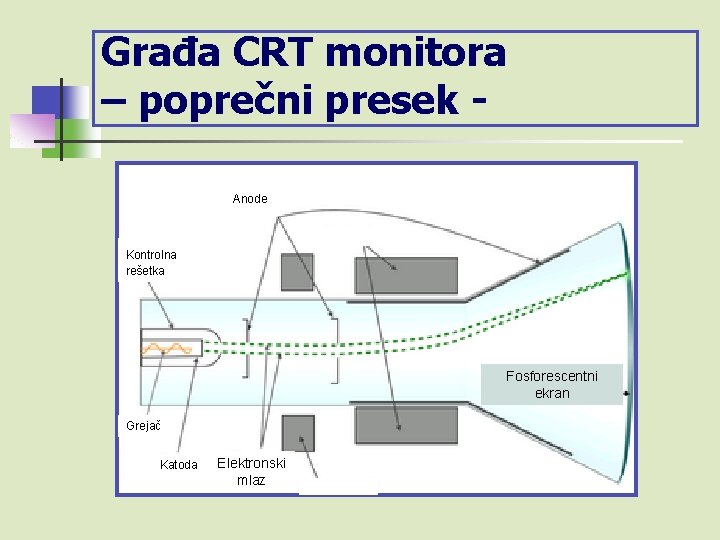 Građa CRT monitora
– poprečni presek -

Anode

Kontrolna rešetka

Fosforescentni ekran

Grejač

Katoda

Elektronski mlaz